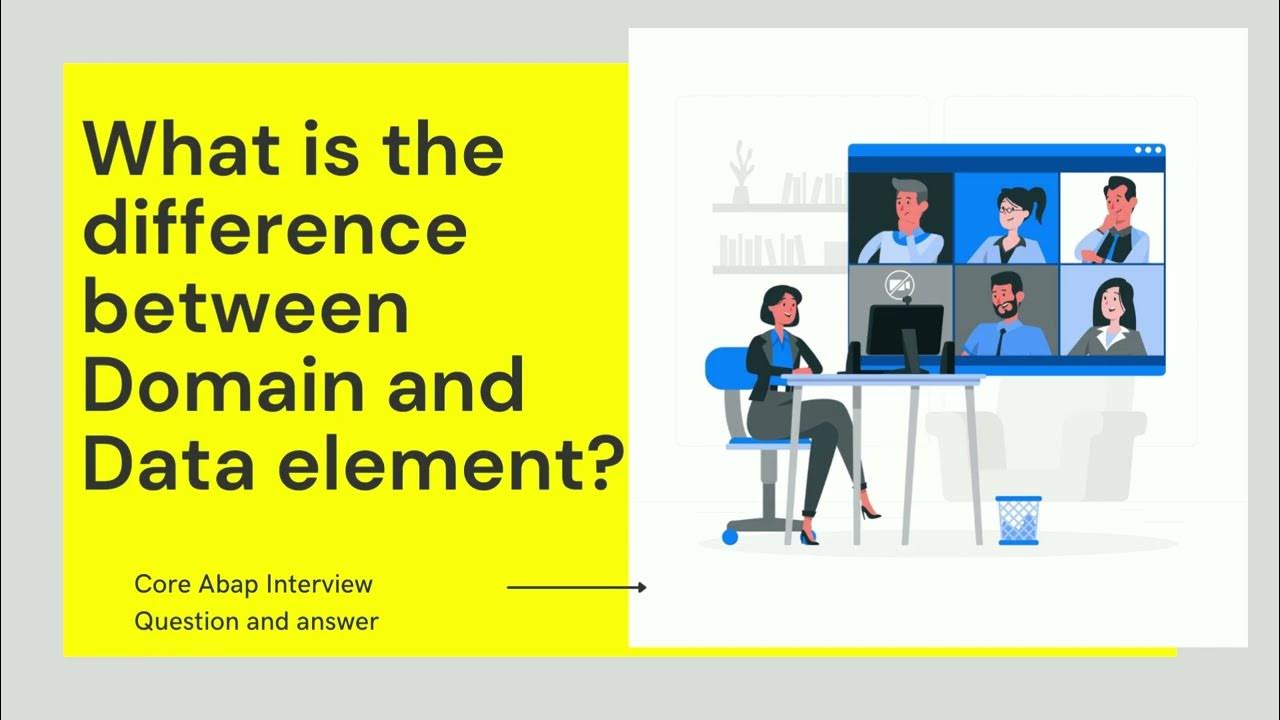 What is the difference between Domain and Data element?

Core Abap Interview Question and answer